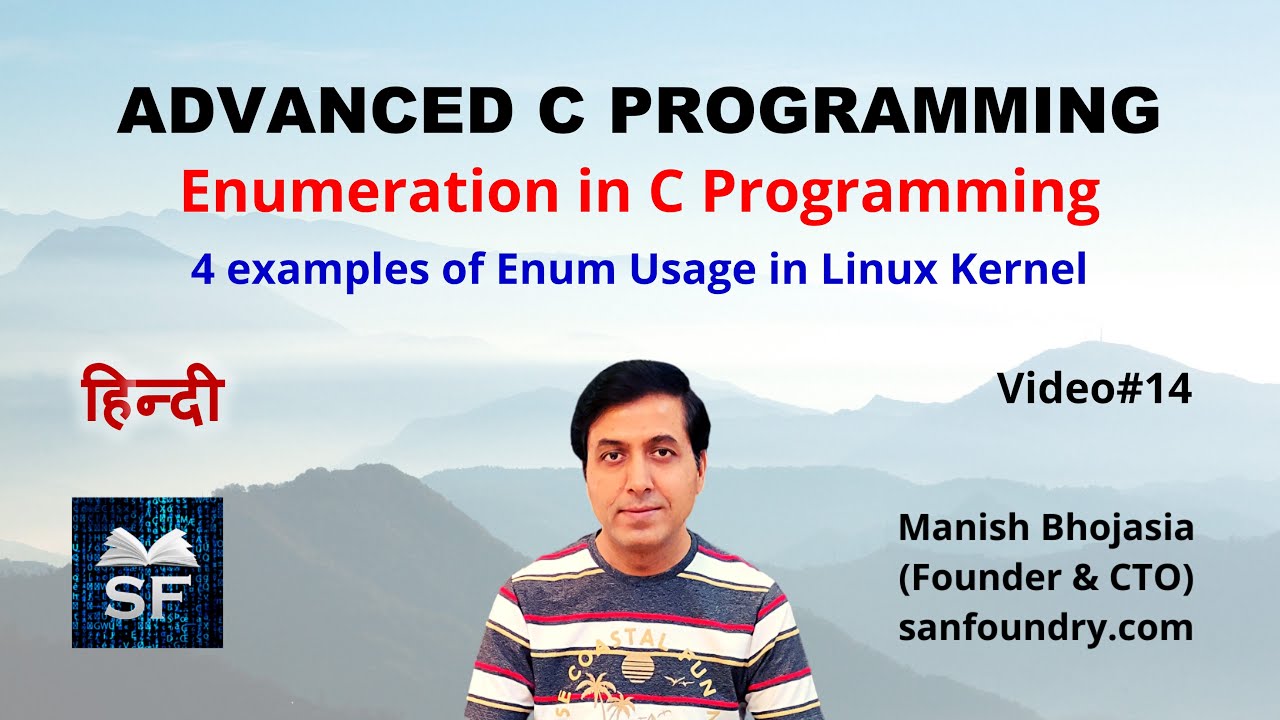 ADVANCED C PROGRAMMING
Enumeration in C Programming
4 examples of Enum Usage in Linux Kernel

हिन्दी

Video#14

SF

Manish Bhojasia
(Founder & CTO)
sanfoundry.com

COASTAL FUN